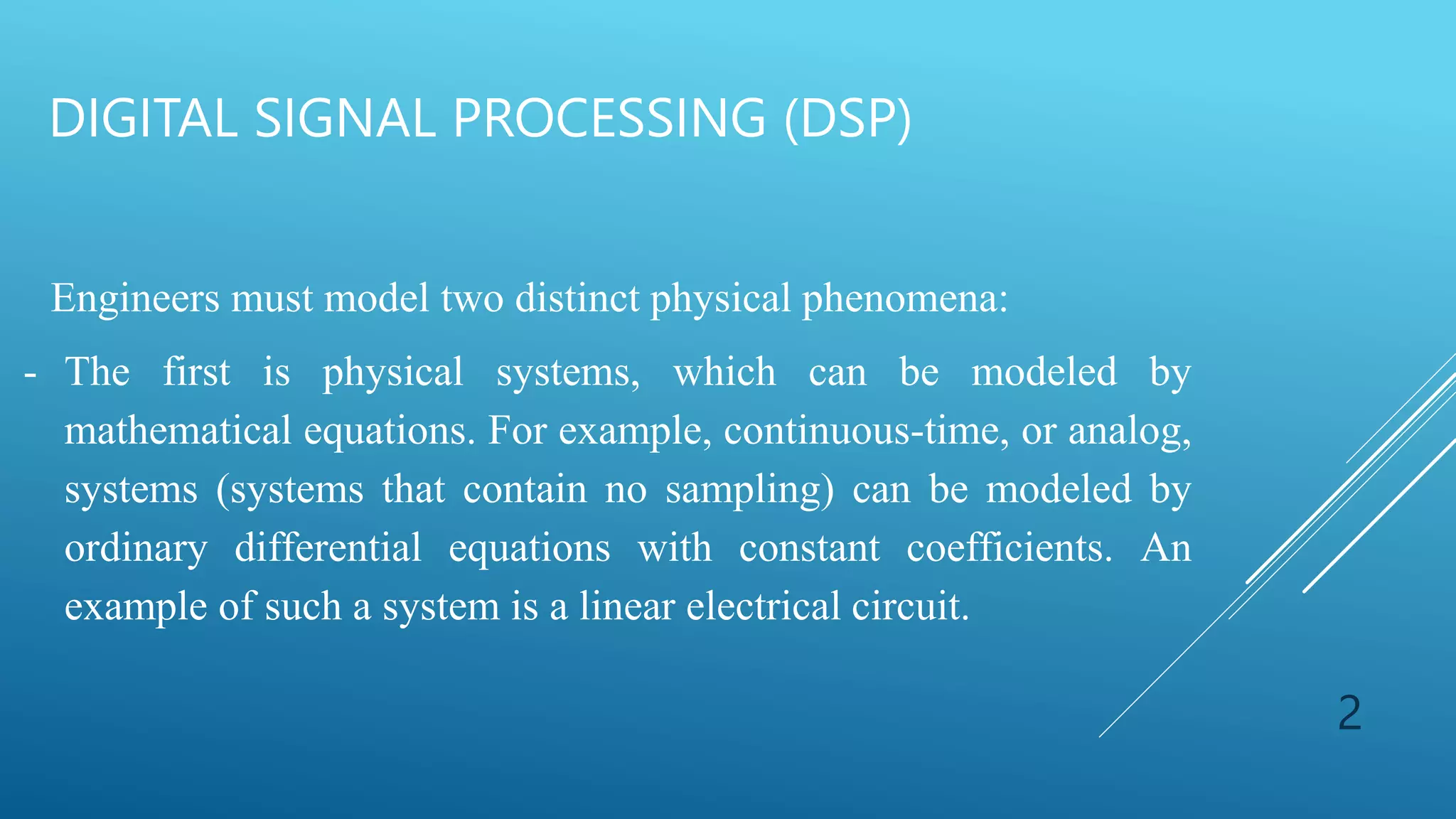 DIGITAL SIGNAL PROCESSING (DSP)

Engineers must model two distinct physical phenomena:

- The first is physical systems, which can be modeled by mathematical equations. For example, continuous-time, or analog, systems (systems that contain no sampling) can be modeled by ordinary differential equations with constant coefficients. An example of such a system is a linear electrical circuit.

2